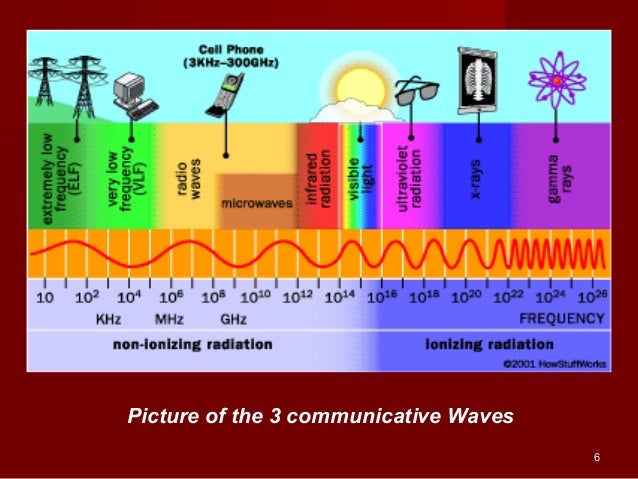 Cell Phone (3KHz–300GHz)

extremely low frequency (ELF)

very low frequency (VLF)

radio waves

microwaves

infrared radiation

visible light

ultraviolet radiation

x-rays

gamma rays

10 $10^2$ $10^4$ $10^6$ $10^8$ $10^{10}$ $10^{12}$ $10^{14}$ $10^{16}$ $10^{18}$ $10^{20}$ $10^{22}$ $10^{24}$ $10^{26}$

KHz MHz GHz

FREQUENCY

non-ionizing radiation

ionizing radiation

©2001 HowStuffWorks

Picture of the 3 communicative Waves

6